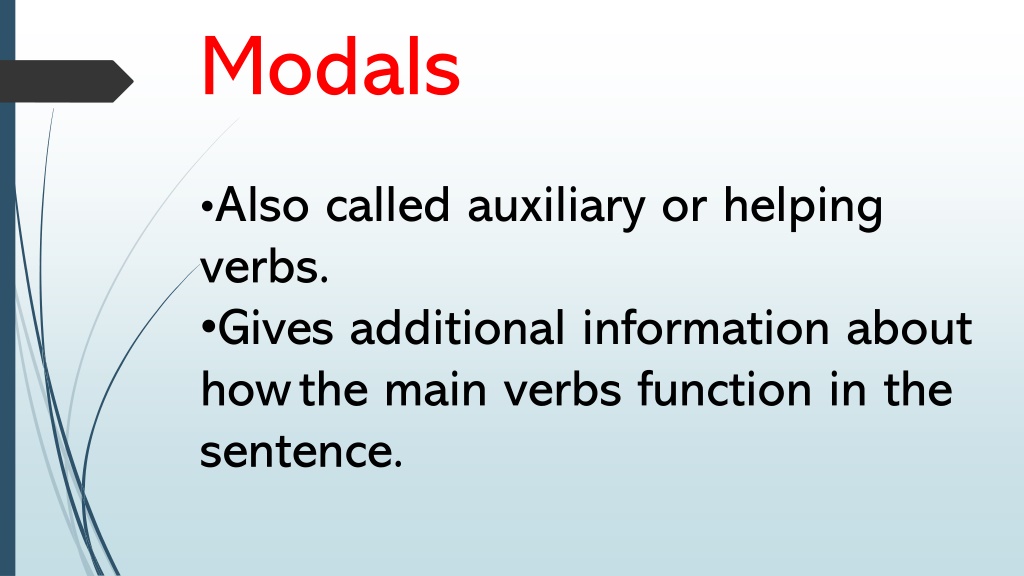 Modals

•Also called auxiliary or helping verbs.
•Gives additional information about how the main verbs function in the sentence.